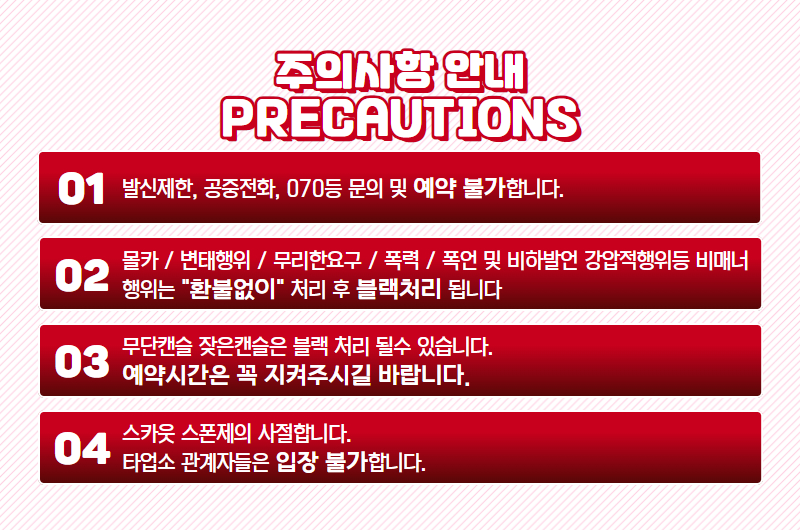 주의사항 안내
PRECAUTIONS

01 발신제한, 공중전화, 070등 문의 및 예약 불가합니다.

02 몰카 / 변태행위 / 무리한요구 / 폭력 / 폭언 및 비하발언 강압적행위등 비매너 행위는 "환불없이" 처리 후 블랙처리 됩니다

03 무단캔슬 잦은캔슬은 블랙 처리 될수 있습니다.
예약시간은 꼭 지켜주시길 바랍니다.

04 스카웃 스폰제의 사절합니다.
타업소 관계자들은 입장 불가합니다.